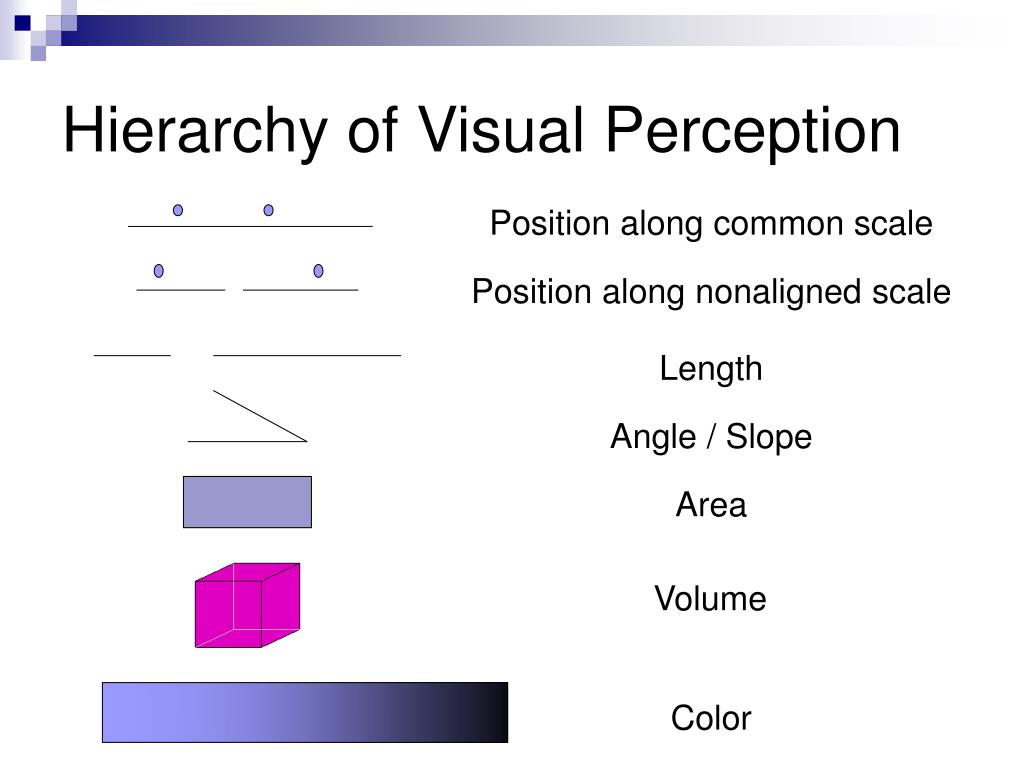 Hierarchy of Visual Perception

Position along common scale

Position along nonaligned scale

Length

Angle / Slope

Area

Volume

Color